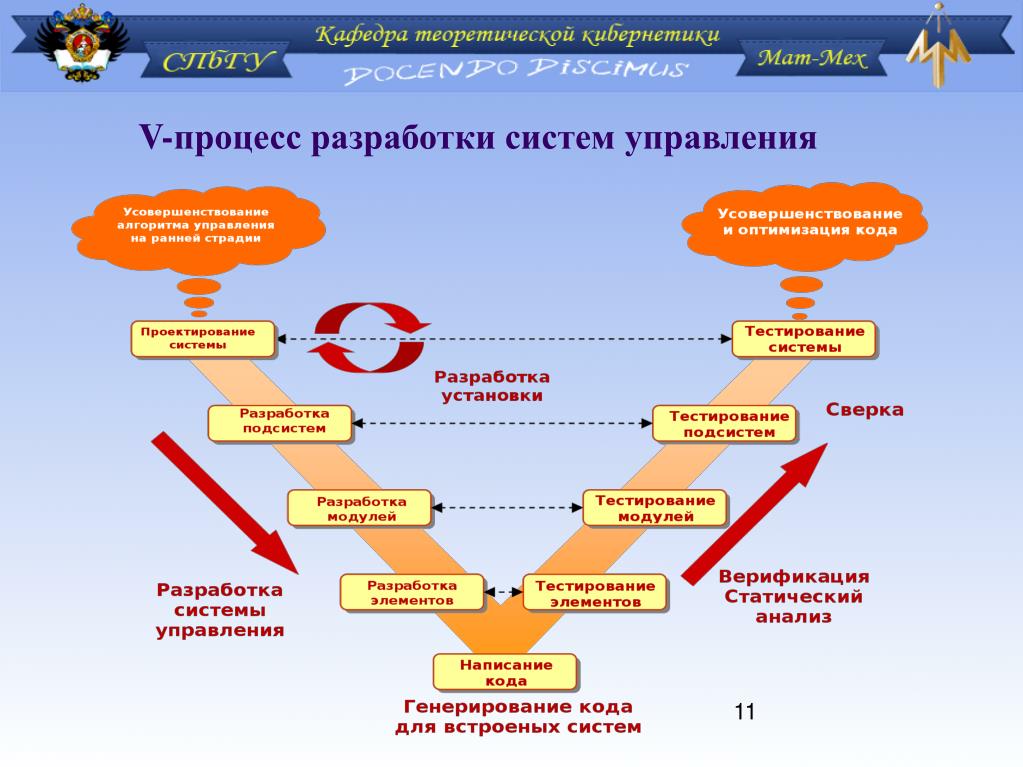 СПбГУ

Кафедра теоретической кибернетики

DOCENDO DISCIMUS

Мат-Мех

V-процесс разработки систем управления

Усовершенствование алгоритма управления на ранней страдии

Усовершенствование и оптимизация кода

Проектирование системы

Тестирование системы

Разработка установки

Разработка подсистем

Тестирование подсистем

Сверка

Разработка модулей

Тестирование модулей

Разработка элементов

Тестирование элементов

Разработка системы управления

Верификация Статический анализ

Написание кода

Генерирование кода для встроеных систем

11